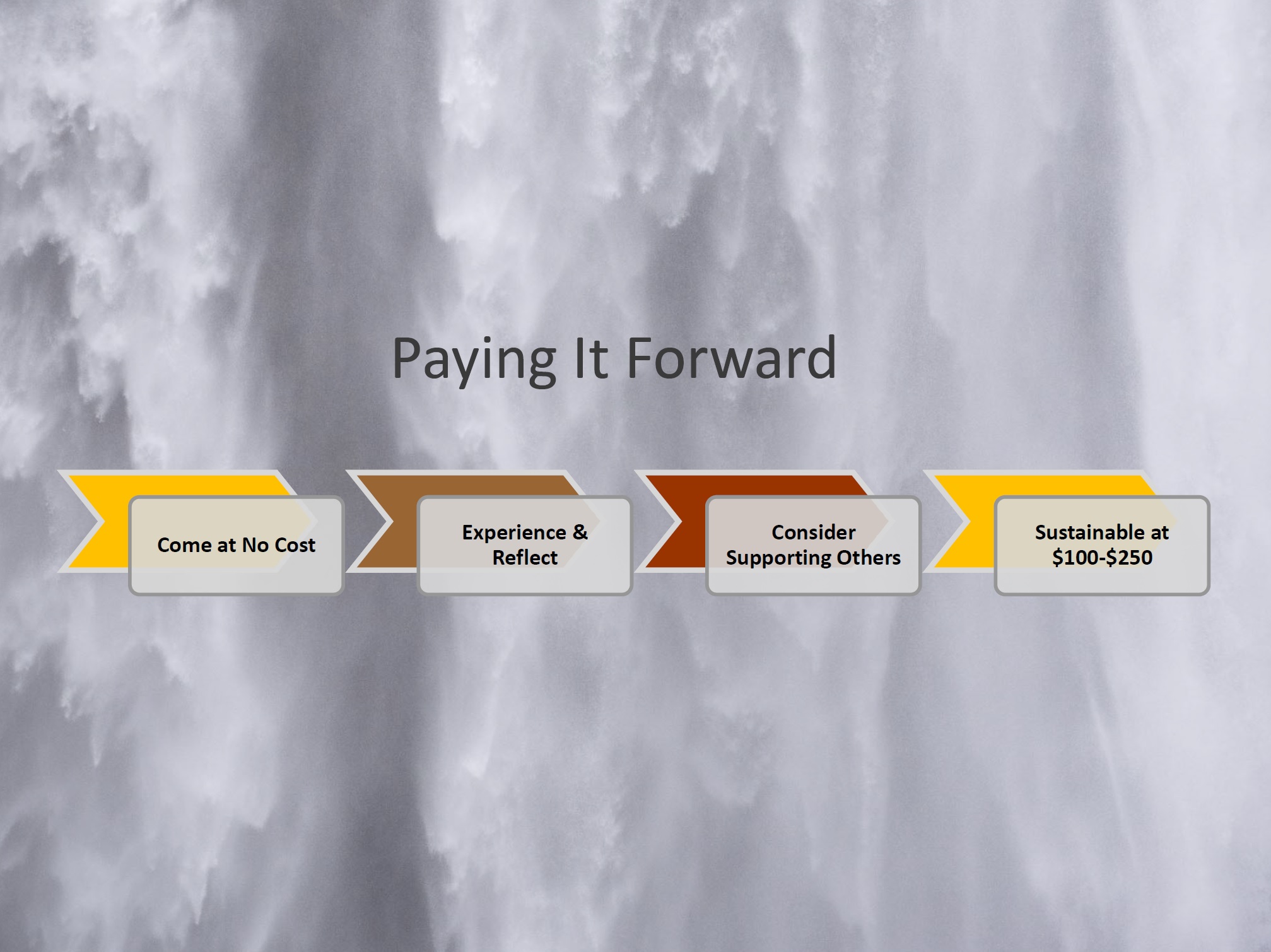 Paying It Forward

Come at No Cost

Experience & Reflect

Consider Supporting Others

Sustainable at \$100-\$250